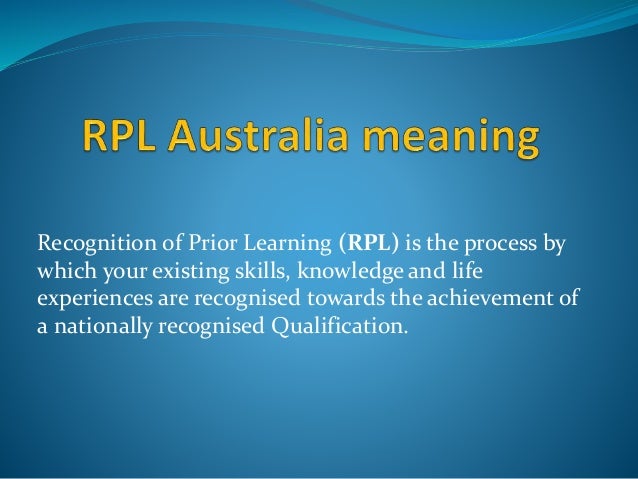 RPL Australia meaning

Recognition of Prior Learning (RPL) is the process by which your existing skills, knowledge and life experiences are recognised towards the achievement of a nationally recognised Qualification.